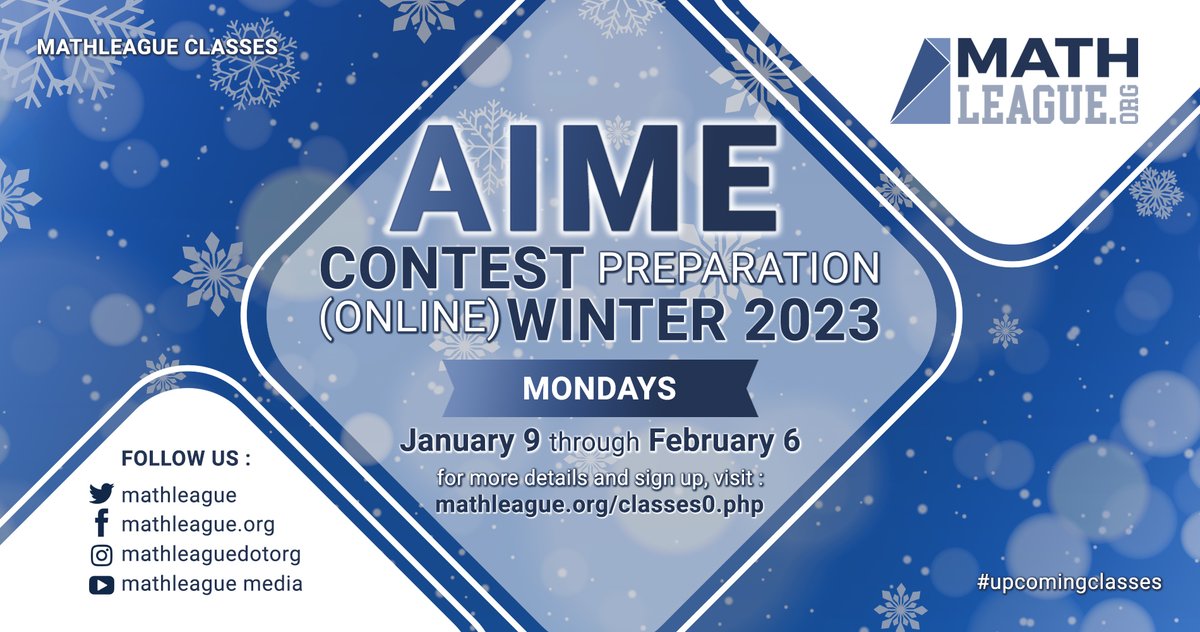 MATHLEAGUE CLASSES

MATH LEAGUE.ORG

AIME
CONTEST PREPARATION
(ONLINE) WINTER 2023

MONDAYS

January 9 through February 6

for more details and sign up, visit :
mathleague.org/classes0.php

FOLLOW US :
mathleague
mathleague.org
mathleaguedotorg
mathleague media

#upcomingclasses